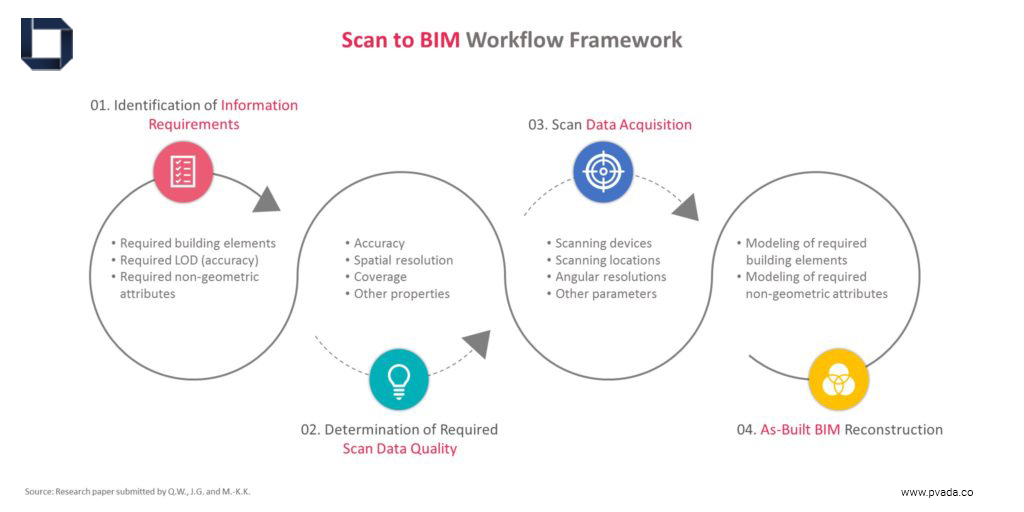 Scan to BIM Workflow Framework

01. Identification of Information Requirements

• Required building elements
• Required LOD (accuracy)
• Required non-geometric attributes

• Accuracy
• Spatial resolution
• Coverage
• Other properties

02. Determination of Required Scan Data Quality

03. Scan Data Acquisition

• Scanning devices
• Scanning locations
• Angular resolutions
• Other parameters

• Modeling of required building elements
• Modeling of required non-geometric attributes

04. As-Built BIM Reconstruction

Source: Research paper submitted by Q.W., J.G. and M.-K.K.

www.pvada.co